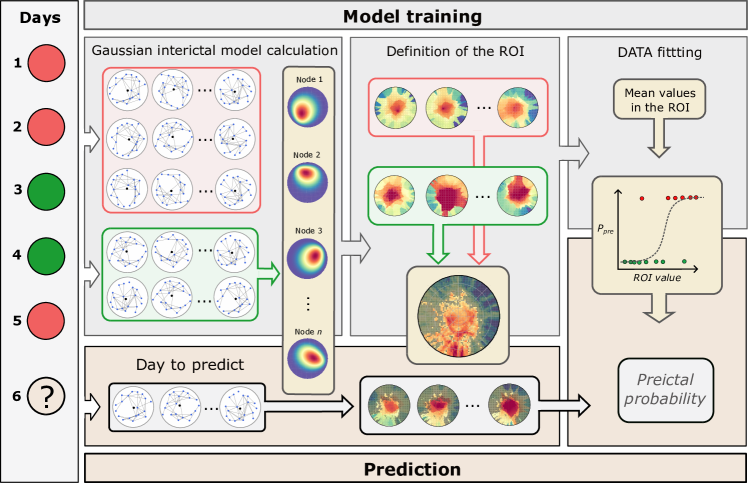 Days

1

2

3

4

5

6

?

Model training

Gaussian interictal model calculation

...

...

...

...

...

Node 1

Node 2

Node 3

⋮

Node $n$

Definition of the ROI

...

...

DATA fittting

Mean values in the ROI

$P_{pre}$

ROI value

Day to predict

...

...

Preictal probability

Prediction